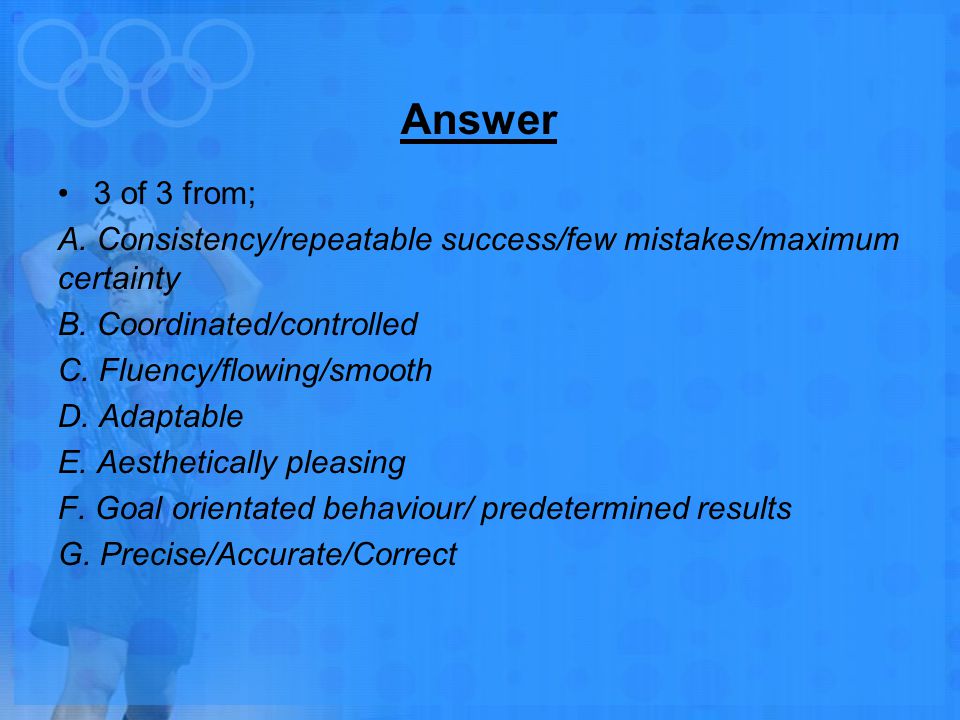 Answer

• 3 of 3 from;

A. Consistency/repeatable success/few mistakes/maximum certainty

B. Coordinated/controlled

C. Fluency/flowing/smooth

D. Adaptable

E. Aesthetically pleasing

F. Goal orientated behaviour/ predetermined results

G. Precise/Accurate/Correct